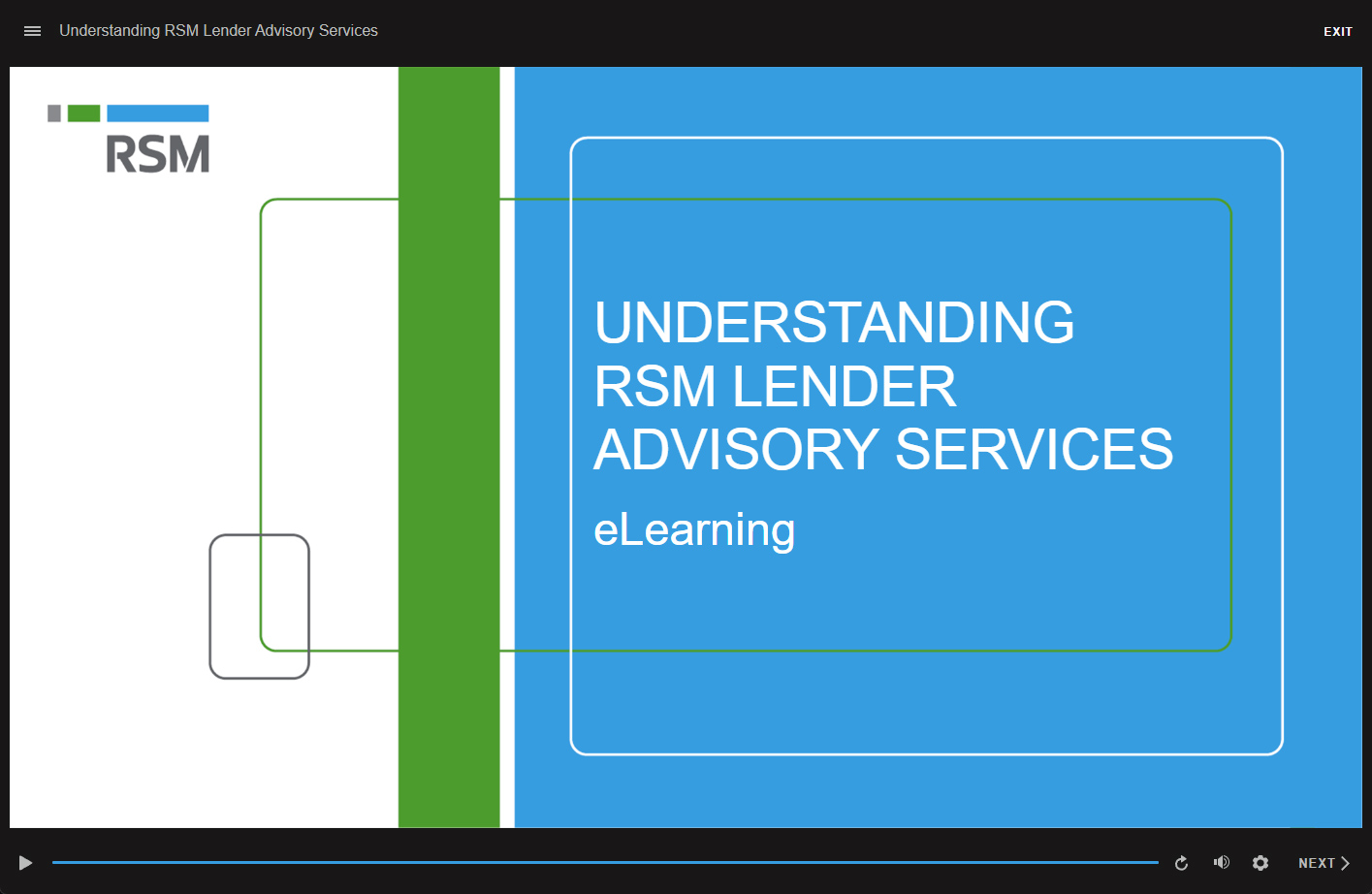 Understanding RSM Lender Advisory Services

EXIT

RSM

UNDERSTANDING RSM LENDER ADVISORY SERVICES

eLearning

NEXT